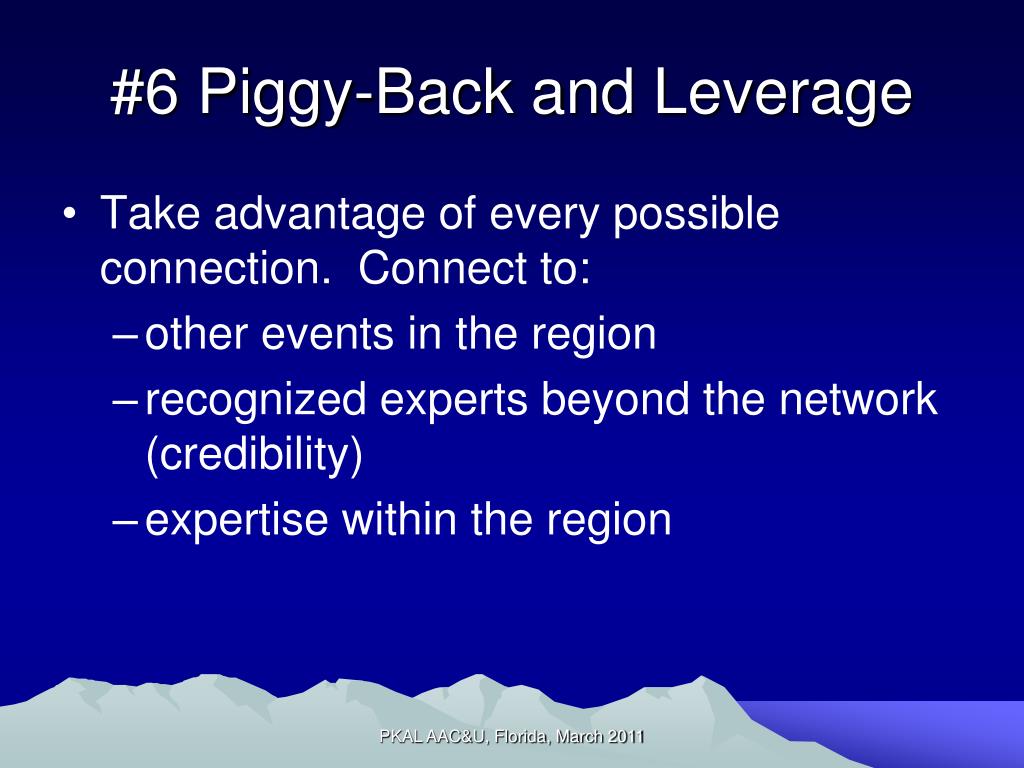 #6 Piggy-Back and Leverage

• Take advantage of every possible connection.  Connect to:
– other events in the region
– recognized experts beyond the network (credibility)
– expertise within the region

PKAL AAC&U, Florida, March 2011